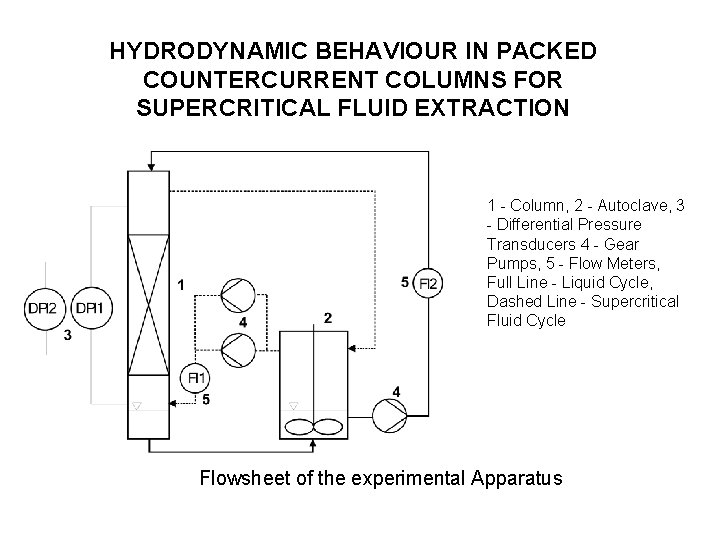 HYDRODYNAMIC BEHAVIOUR IN PACKED COUNTERCURRENT COLUMNS FOR SUPERCRITICAL FLUID EXTRACTION

DPI2 DPI1
3
1
4
FI1
5
2
4
5 FI2

1 - Column, 2 - Autoclave, 3 - Differential Pressure Transducers 4 - Gear Pumps, 5 - Flow Meters, Full Line - Liquid Cycle, Dashed Line - Supercritical Fluid Cycle

Flowsheet of the experimental Apparatus